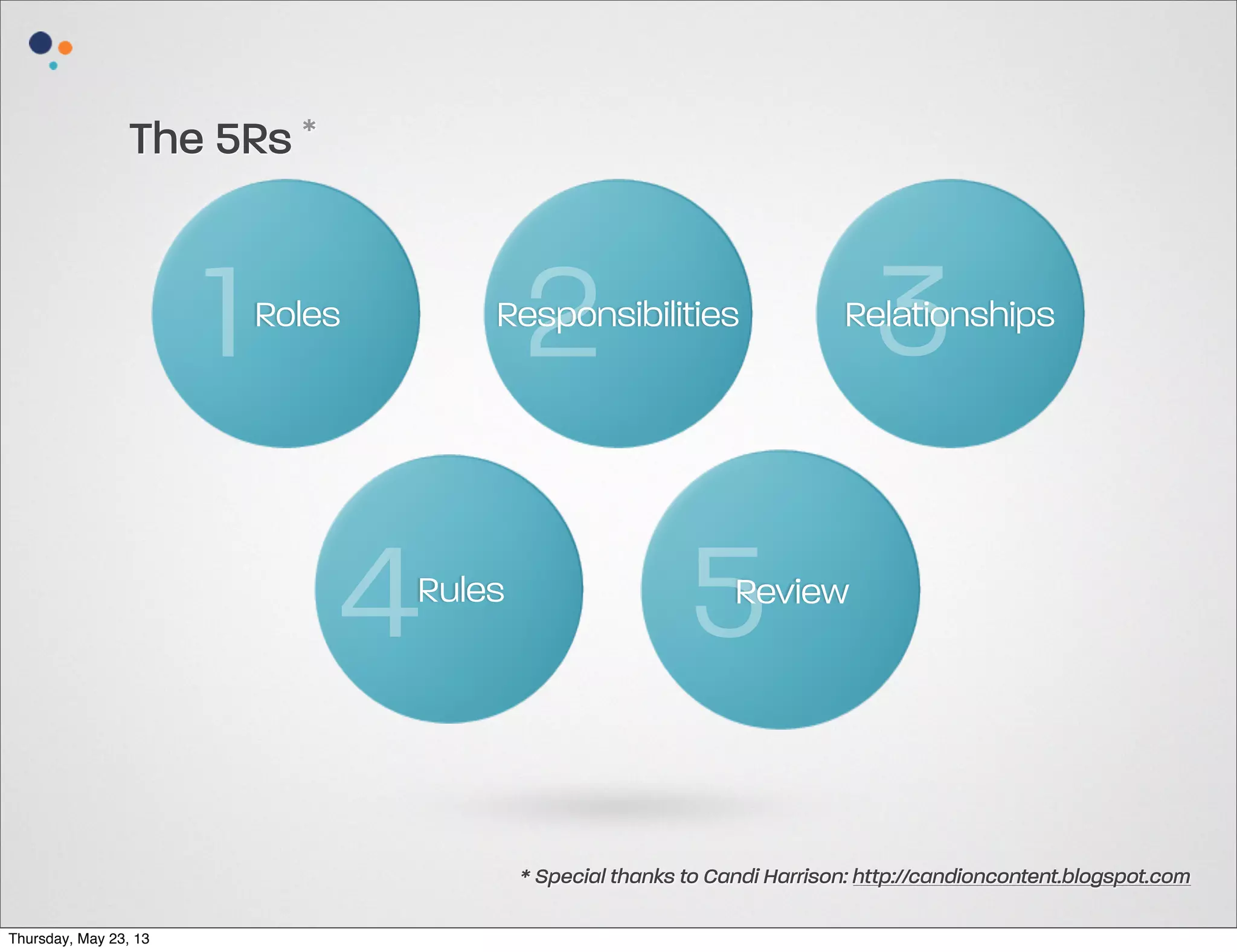 The 5Rs *

1 Roles

2 Responsibilities

3 Relationships

4 Rules

5 Review

* Special thanks to Candi Harrison: http://candioncontent.blogspot.com

Thursday, May 23, 13